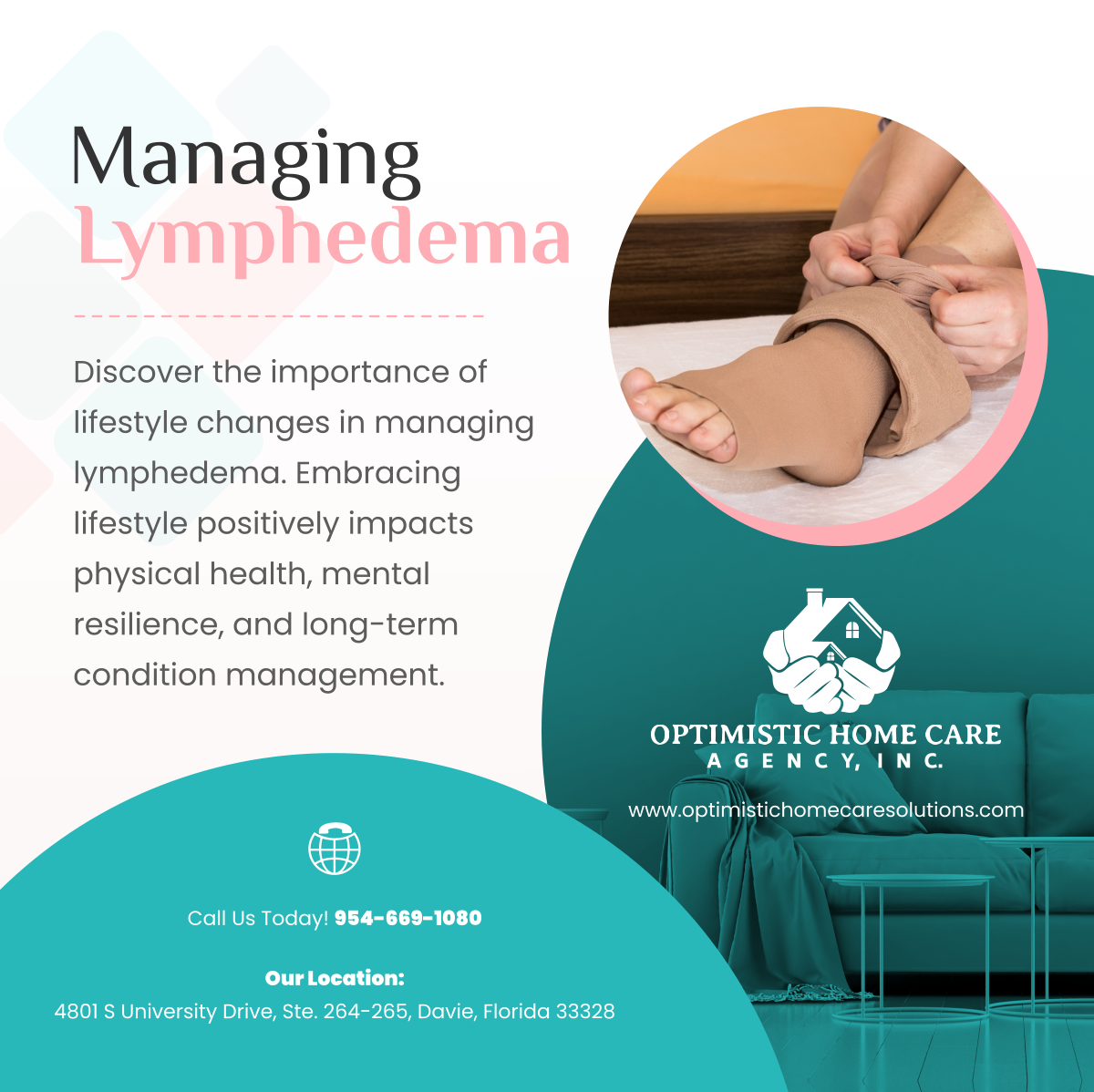 Managing
Lymphedema

Discover the importance of lifestyle changes in managing lymphedema. Embracing lifestyle positively impacts physical health, mental resilience, and long-term condition management.

OPTIMISTIC HOME CARE
AGENCY, INC.

www.optimistichomecaresolutions.com

Call Us Today! 954-669-1080

Our Location:
4801 S University Drive, Ste. 264-265, Davie, Florida 33328